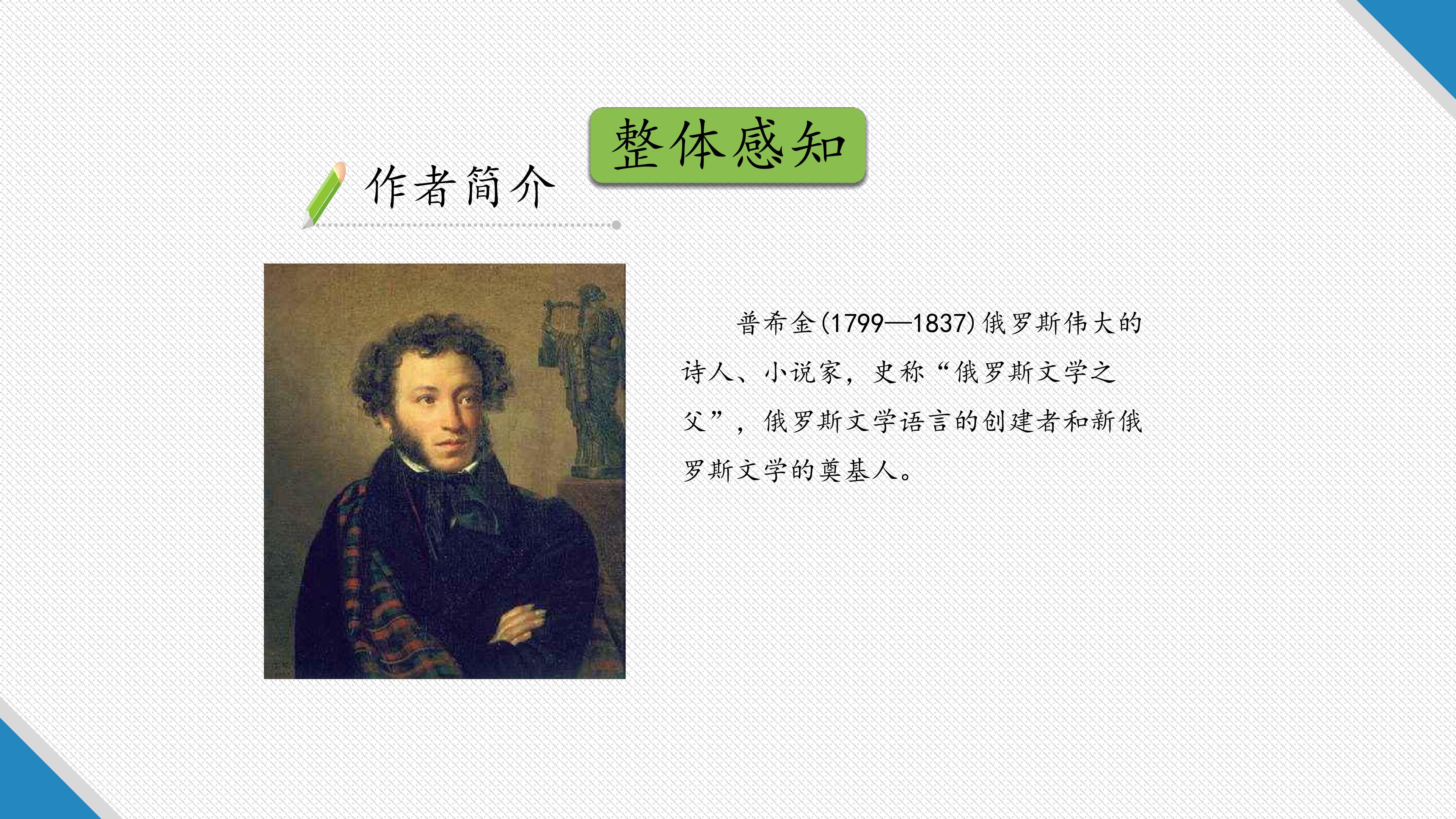 整体感知

作者简介

普希金(1799—1837)俄罗斯伟大的诗人、小说家，史称“俄罗斯文学之父”，俄罗斯文学语言的创建者和新俄罗斯文学的奠基人。